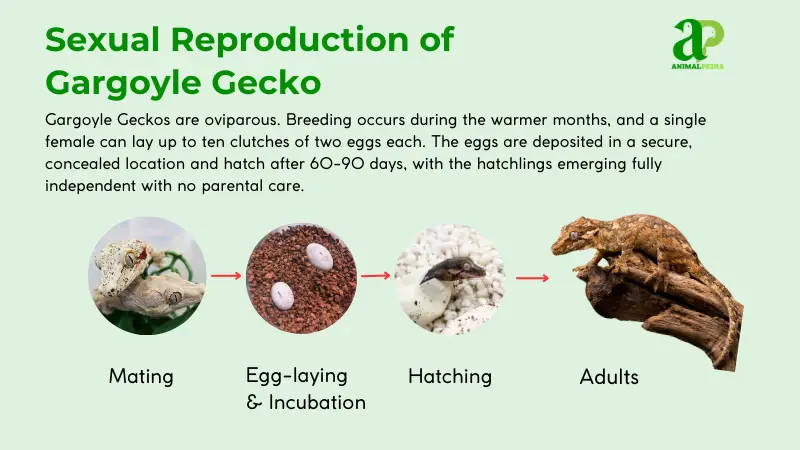 Sexual Reproduction of Gargoyle Gecko

aP
ANIMALPEDIA

Gargoyle Geckos are oviparous. Breeding occurs during the warmer months, and a single female can lay up to ten clutches of two eggs each. The eggs are deposited in a secure, concealed location and hatch after 60-90 days, with the hatchlings emerging fully independent with no parental care.

Mating

Egg-laying & Incubation

Hatching

Adults